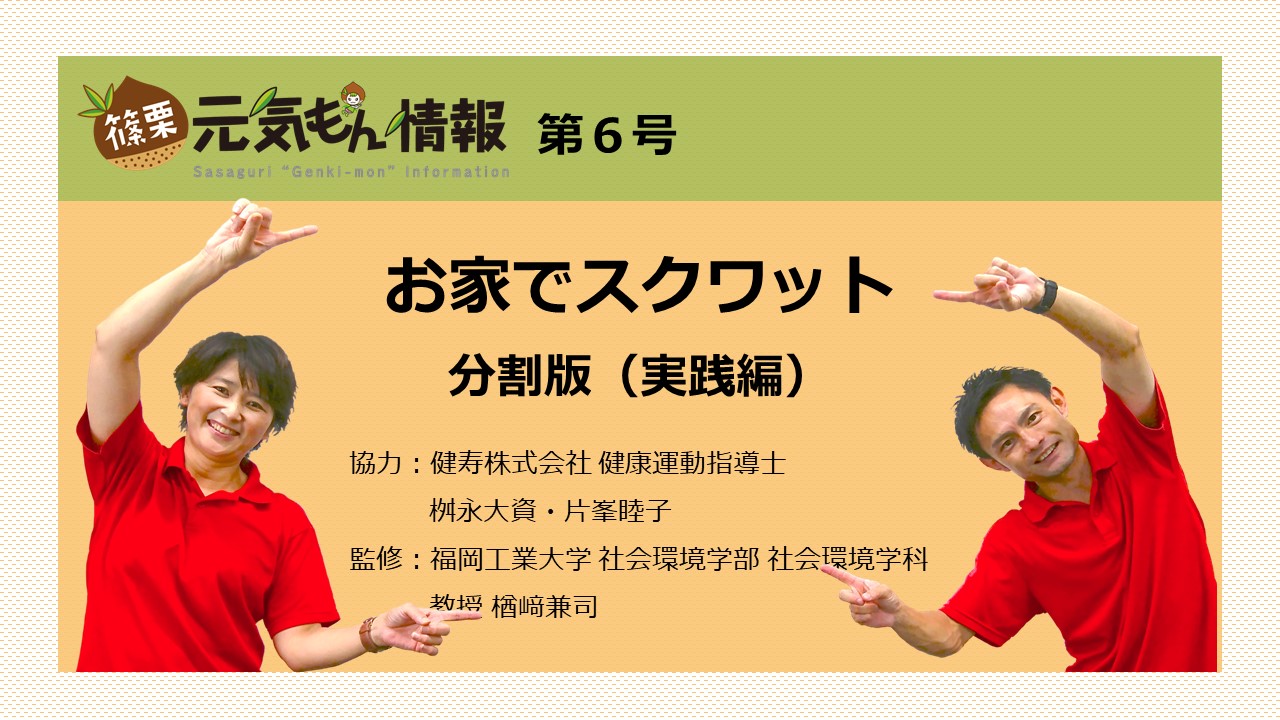 篠栗 元気もん情報 第６号
Sasaguri "Genki-mon" information

お家でスクワット

分割版（実践編）

協力：健寿株式会社 健康運動指導士
桝永大資・片峯睦子
監修：福岡工業大学 社会環境学部 社会環境学科
教授 楢﨑兼司